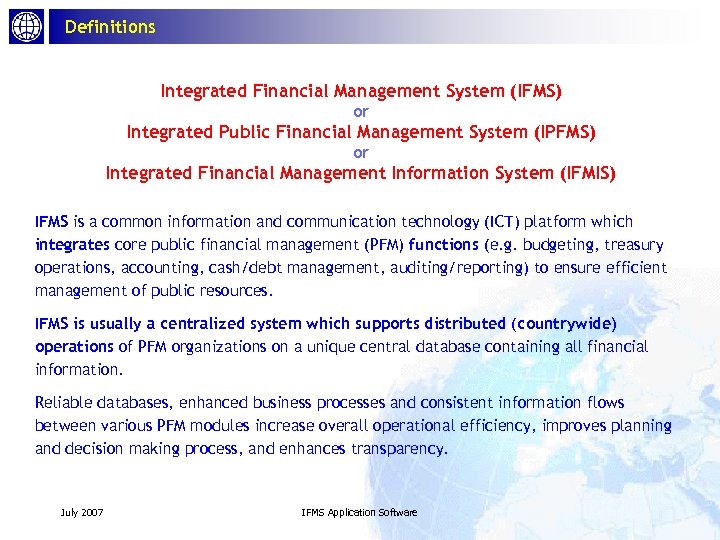 Definitions

Integrated Financial Management System (IFMS)
or
Integrated Public Financial Management System (IPFMS)
or
Integrated Financial Management Information System (IFMIS)

IFMS is a common information and communication technology (ICT) platform which integrates core public financial management (PFM) functions (e.g. budgeting, treasury operations, accounting, cash/debt management, auditing/reporting) to ensure efficient management of public resources.

IFMS is usually a centralized system which supports distributed (countrywide) operations of PFM organizations on a unique central database containing all financial information.

Reliable databases, enhanced business processes and consistent information flows between various PFM modules increase overall operational efficiency, improves planning and decision making process, and enhances transparency.

July 2007

IFMS Application Software